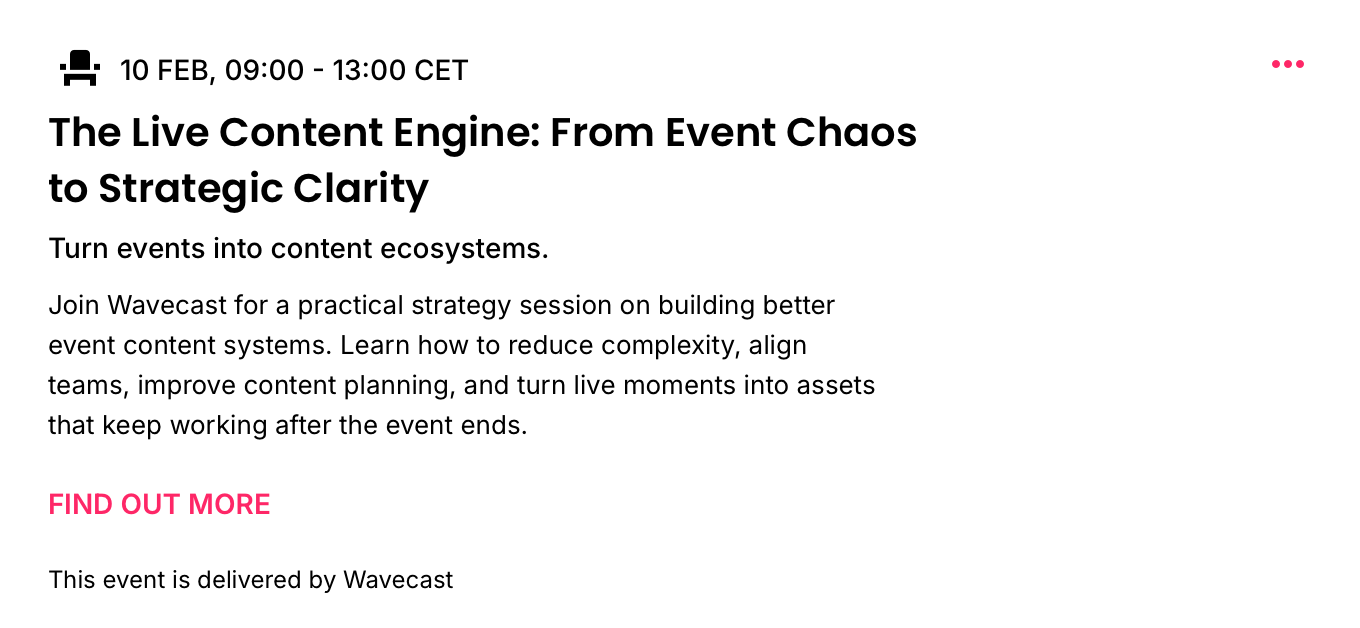 10 FEB, 09:00 - 13:00 CET

The Live Content Engine: From Event Chaos to Strategic Clarity

Turn events into content ecosystems.

Join Wavecast for a practical strategy session on building better event content systems. Learn how to reduce complexity, align teams, improve content planning, and turn live moments into assets that keep working after the event ends.

FIND OUT MORE

This event is delivered by Wavecast